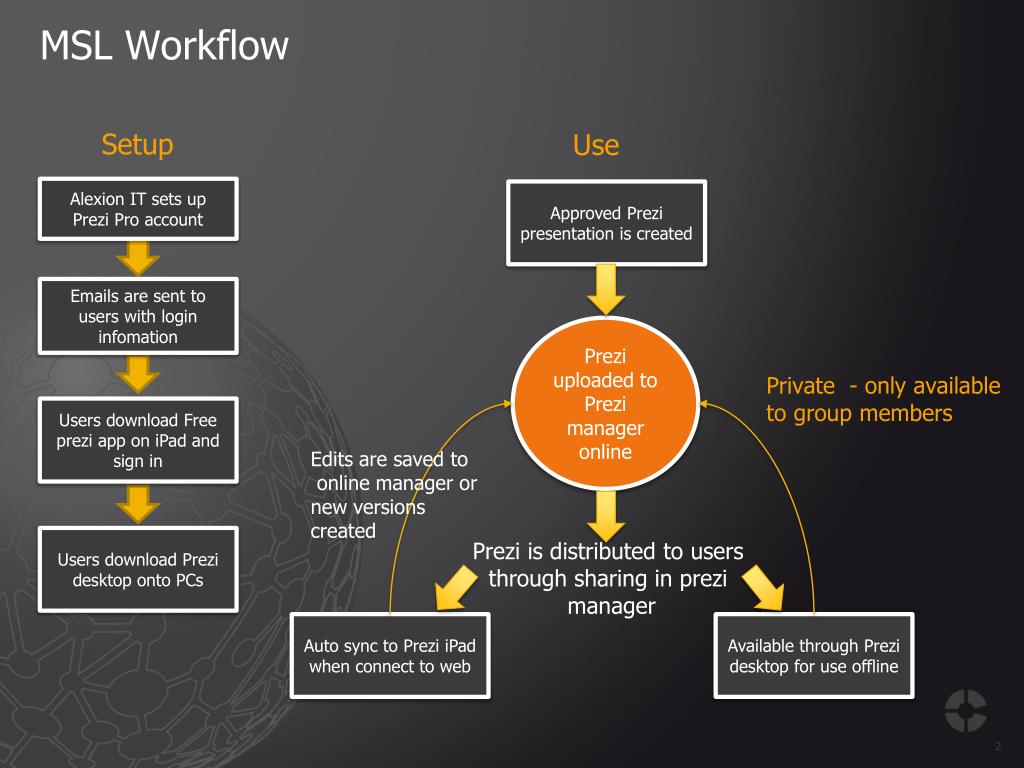 MSL Workflow

Setup

Alexion IT sets up Prezi Pro account

Emails are sent to users with login infomation

Users download Free prezi app on iPad and sign in

Users download Prezi desktop onto PCs

Use

Approved Prezi presentation is created

Prezi uploaded to Prezi manager online

Private - only available to group members

Edits are saved to online manager or new versions created

Prezi is distributed to users through sharing in prezi manager

Auto sync to Prezi iPad when connect to web

Available through Prezi desktop for use offline

2